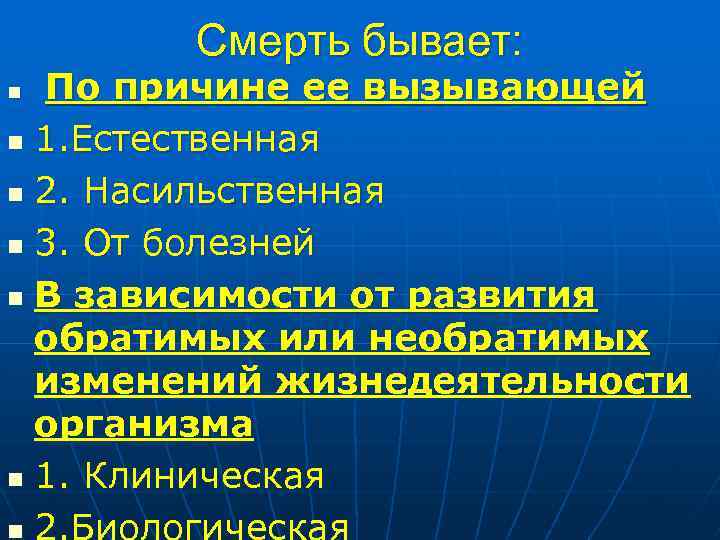 Смерть бывает:

По причине ее вызывающей

1.Естественная

2. Насильственная

3. От болезней

В зависимости от развития обратимых или необратимых изменений жизнедеятельности организма

1. Клиническая

2.Биологическая